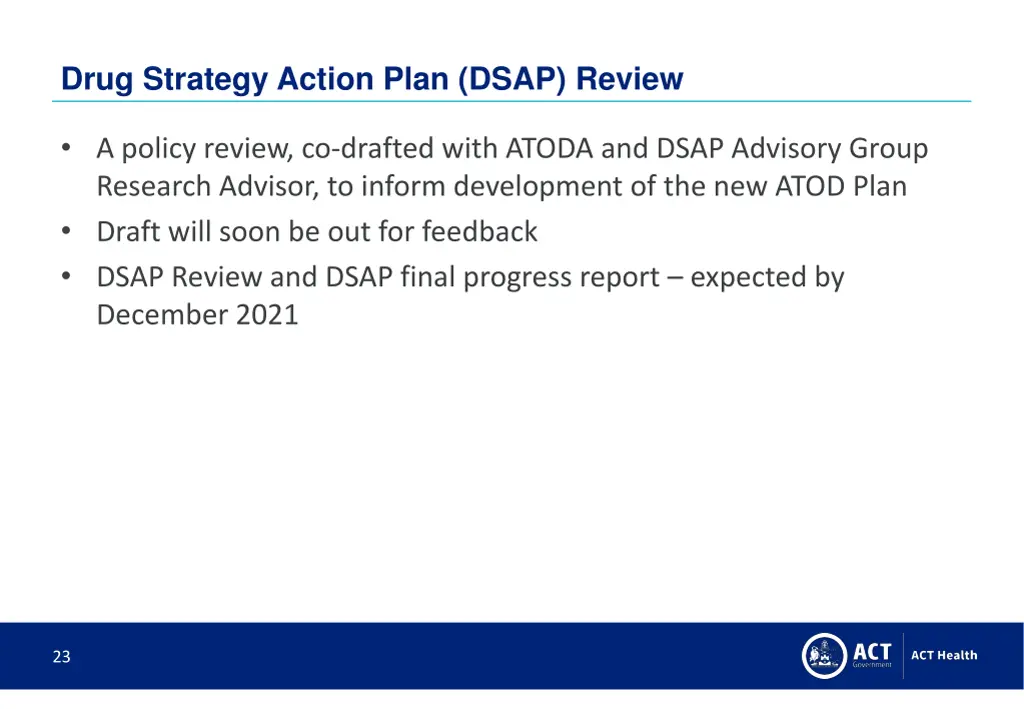 Drug Strategy Action Plan (DSAP) Review

• A policy review, co-drafted with ATODA and DSAP Advisory Group Research Advisor, to inform development of the new ATOD Plan
• Draft will soon be out for feedback
• DSAP Review and DSAP final progress report – expected by December 2021

23

ACT Government

ACT Health